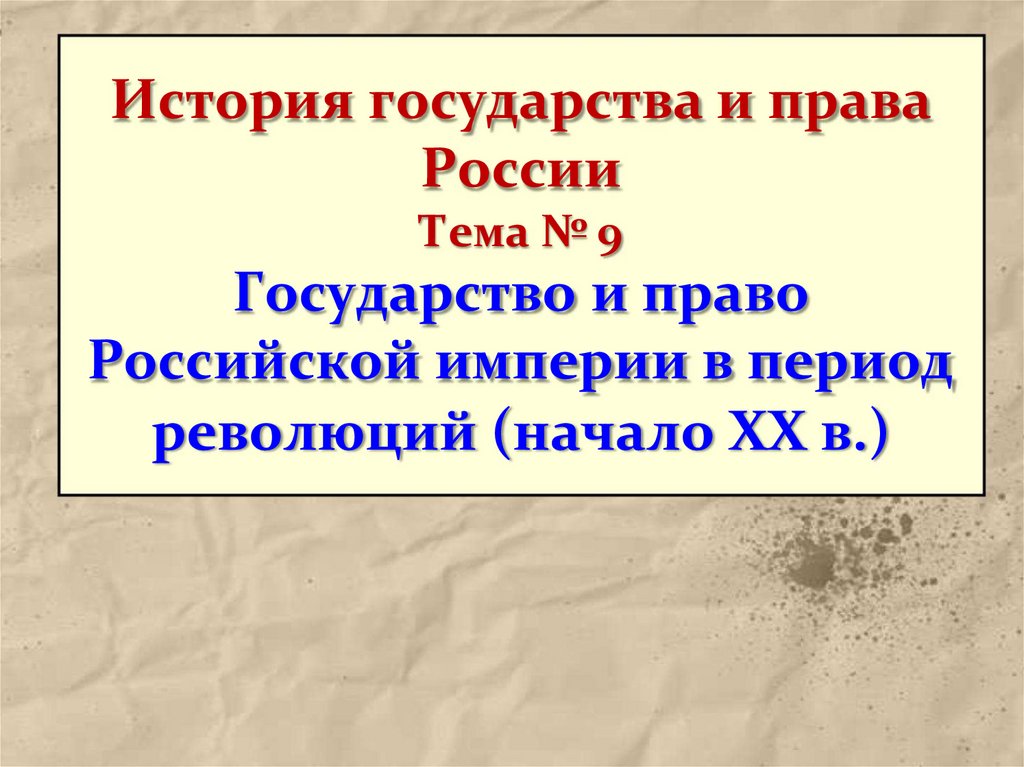 История государства и права России
Тема № 9
Государство и право Российской империи в период революций (начало XX в.)